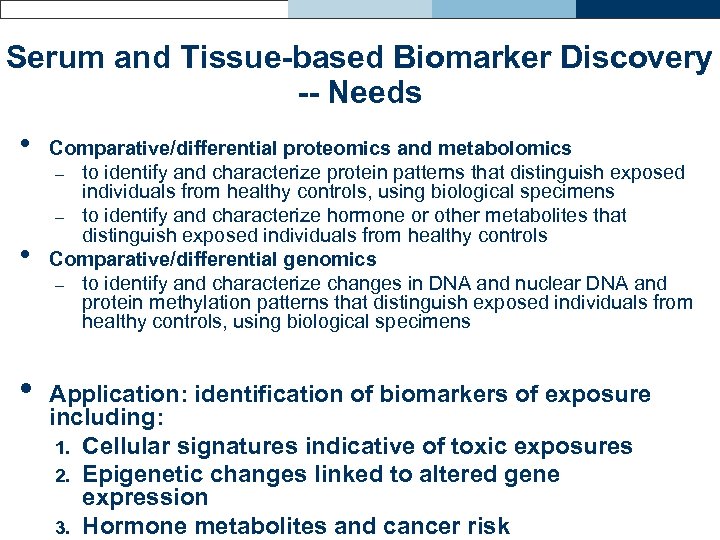 Serum and Tissue-based Biomarker Discovery -- Needs

• Comparative/differential proteomics and metabolomics
– to identify and characterize protein patterns that distinguish exposed individuals from healthy controls, using biological specimens
– to identify and characterize hormone or other metabolites that distinguish exposed individuals from healthy controls

• Comparative/differential genomics
– to identify and characterize changes in DNA and nuclear DNA and protein methylation patterns that distinguish exposed individuals from healthy controls, using biological specimens

• Application: identification of biomarkers of exposure including:
1. Cellular signatures indicative of toxic exposures
2. Epigenetic changes linked to altered gene expression
3. Hormone metabolites and cancer risk